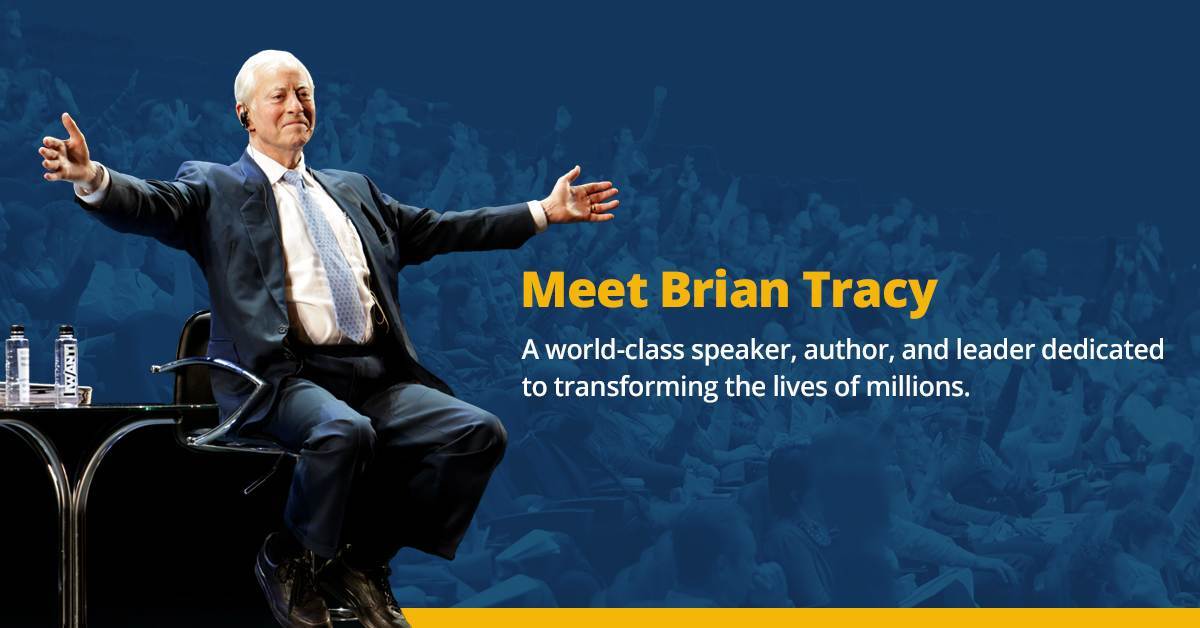 Meet Brian Tracy

A world-class speaker, author, and leader dedicated to transforming the lives of millions.